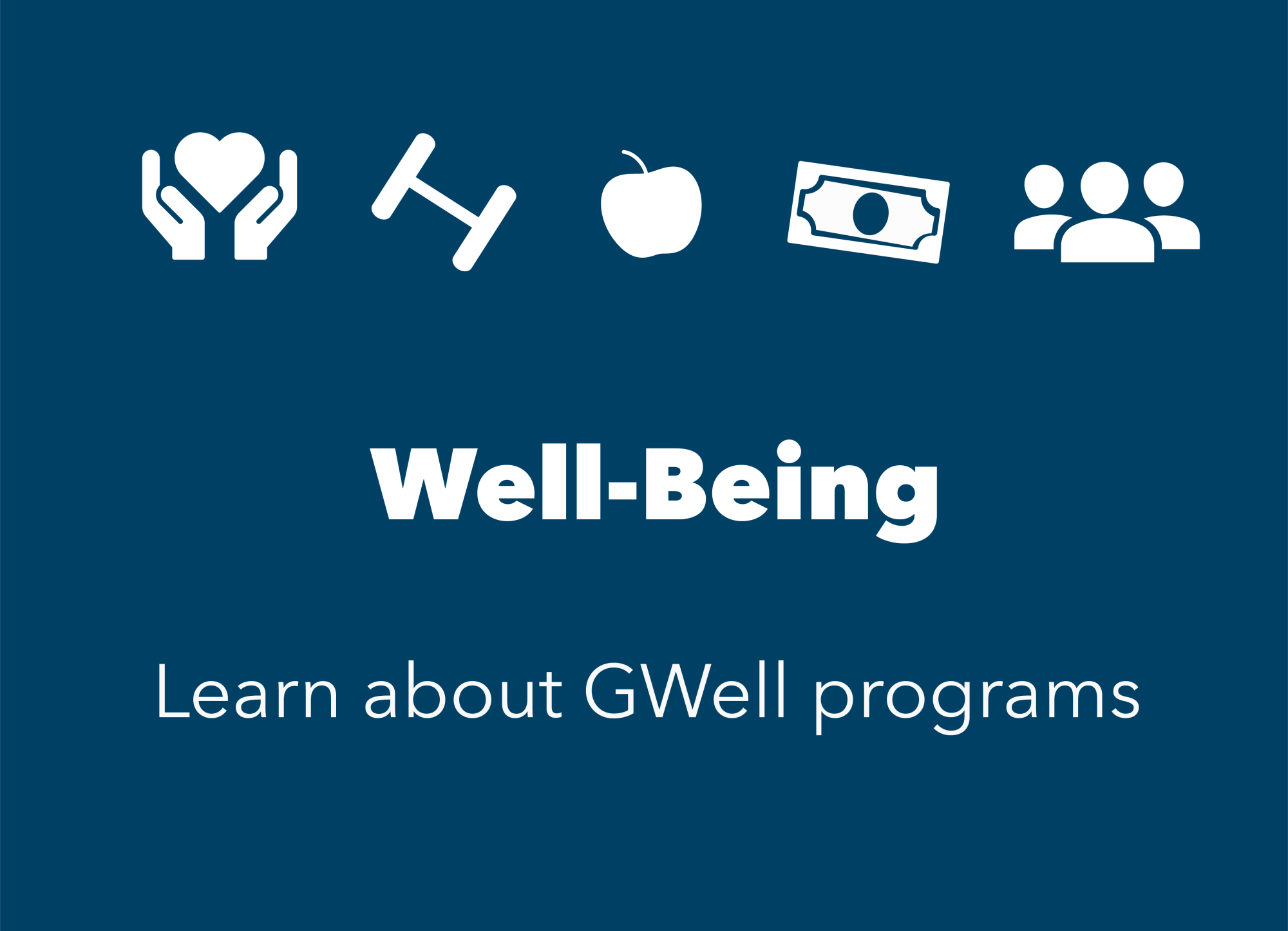 Well-Being

Learn about GWell programs